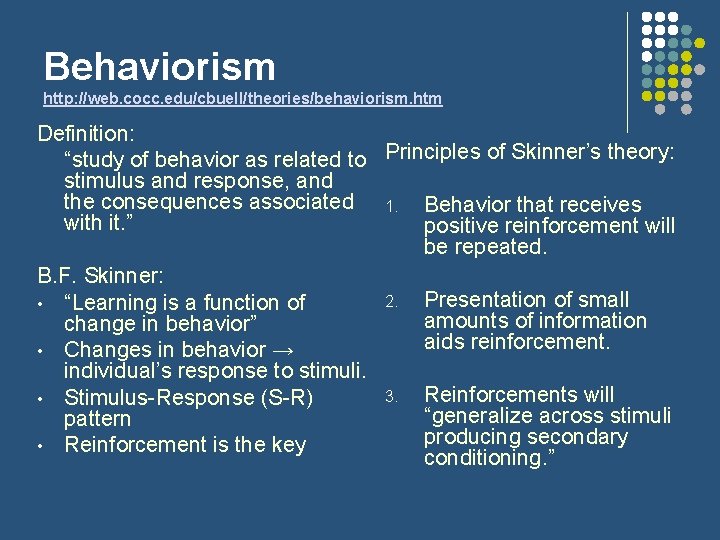 Behaviorism
http://web.cocc.edu/cbuell/theories/behaviorism.htm

Definition:
“study of behavior as related to stimulus and response, and the consequences associated with it.”

B.F. Skinner:
• “Learning is a function of change in behavior”
• Changes in behavior → individual’s response to stimuli.
• Stimulus-Response (S-R) pattern
• Reinforcement is the key

Principles of Skinner’s theory:

1. Behavior that receives positive reinforcement will be repeated.

2. Presentation of small amounts of information aids reinforcement.

3. Reinforcements will “generalize across stimuli producing secondary conditioning.”